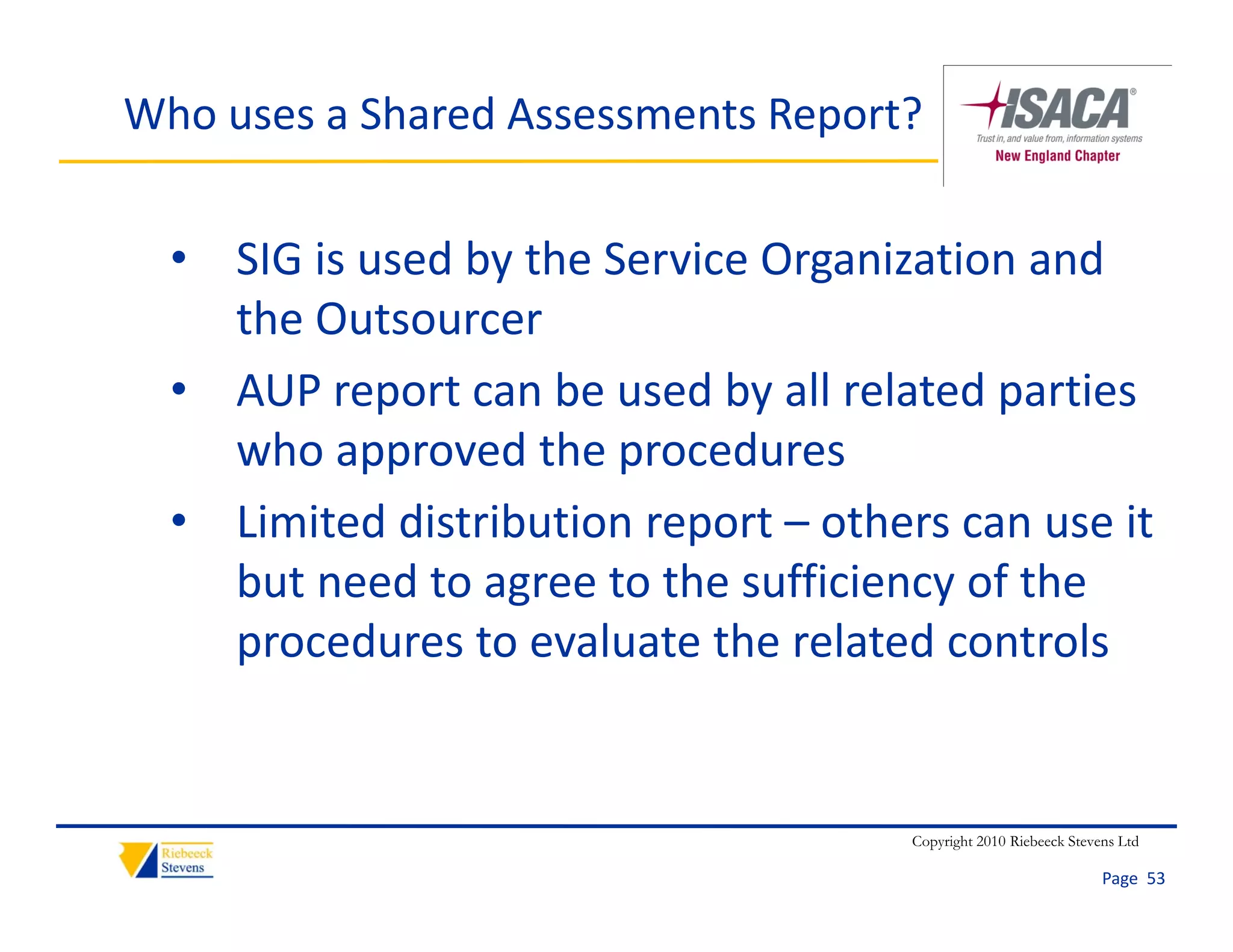 Who uses a Shared Assessments Report?

ISACA®
Trust in, and value from, information systems
New England Chapter

• SIG is used by the Service Organization and the Outsourcer
• AUP report can be used by all related parties who approved the procedures
• Limited distribution report – others can use it but need to agree to the sufficiency of the procedures to evaluate the related controls

Riebeeck Stevens

Copyright 2010 Riebeeck Stevens Ltd

Page 53